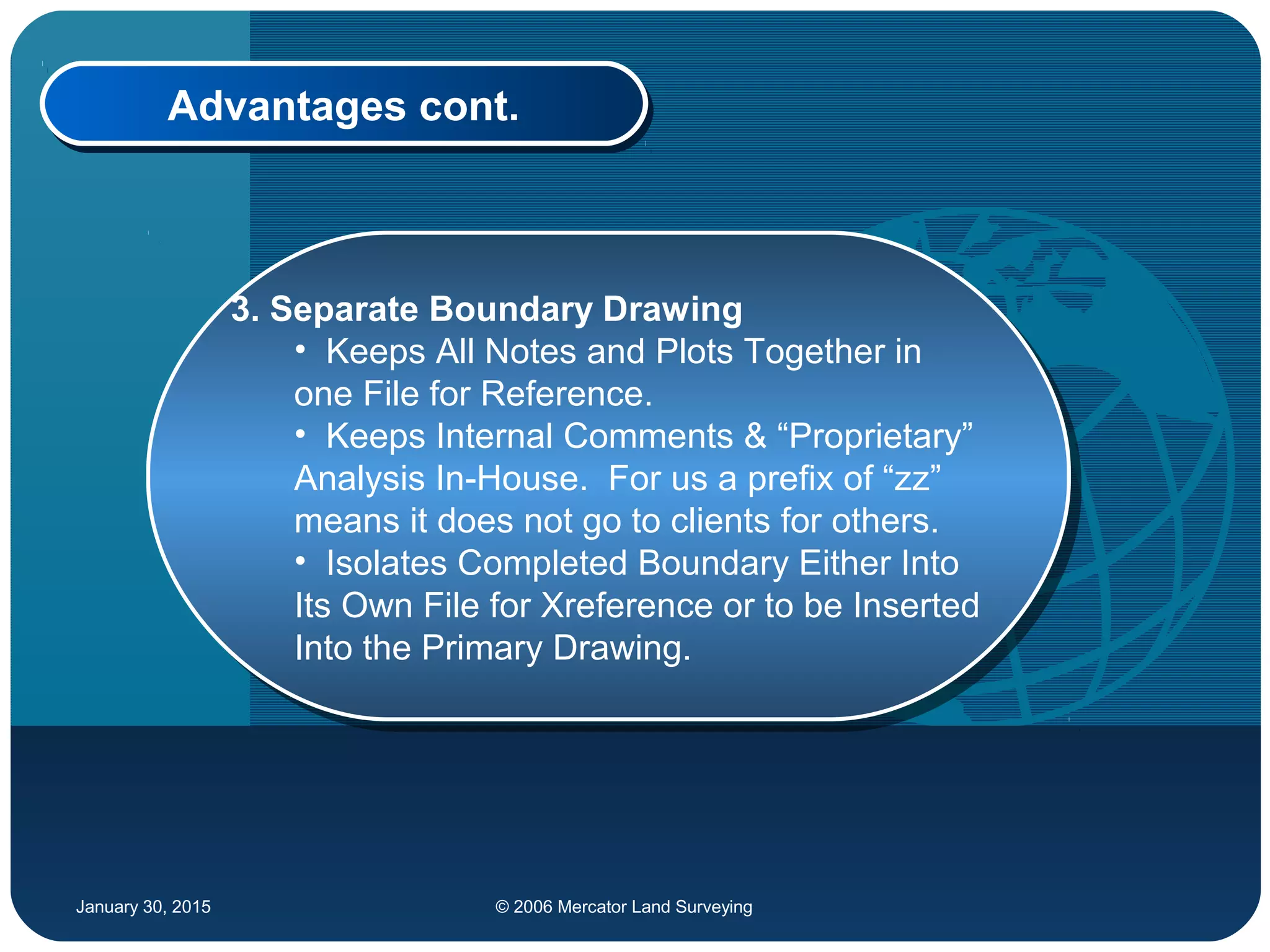 Advantages cont.

3. Separate Boundary Drawing

• Keeps All Notes and Plots Together in one File for Reference.

• Keeps Internal Comments & “Proprietary” Analysis In-House. For us a prefix of “zz” means it does not go to clients for others.

• Isolates Completed Boundary Either Into Its Own File for Xreference or to be Inserted Into the Primary Drawing.

January 30, 2015

© 2006 Mercator Land Surveying